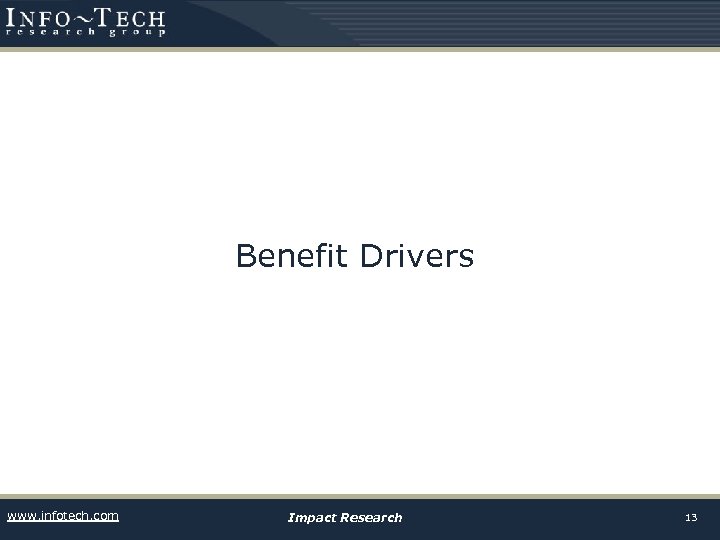 INFO~TECH
research group

Benefit Drivers

www.infotech.com
Impact Research
13